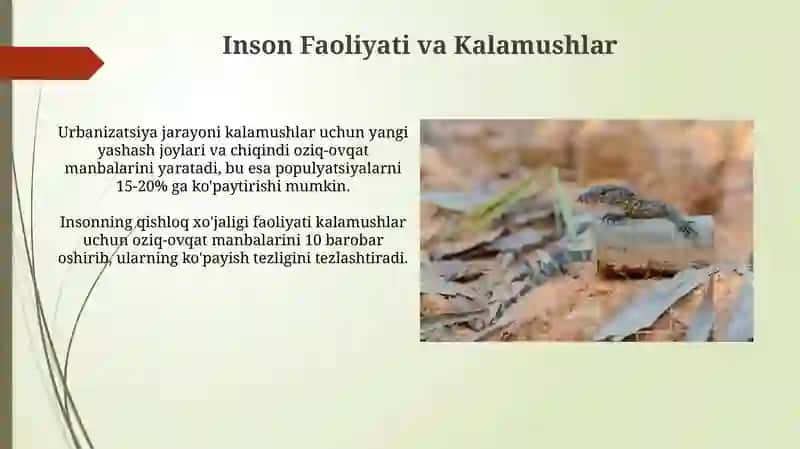 Inson Faoliyati va Kalamushlar

Urbanizatsiya jarayoni kalamushlar uchun yangi yashash joylari va chiqindi oziq-ovqat manbalarini yaratadi, bu esa populyatsiyalarni 15-20% ga ko'paytirishi mumkin.

Insonning qishloq xo'jaligi faoliyati kalamushlar uchun oziq-ovqat manbalarini 10 barobar oshirib, ularning ko'payish tezligini tezlashtiradi.